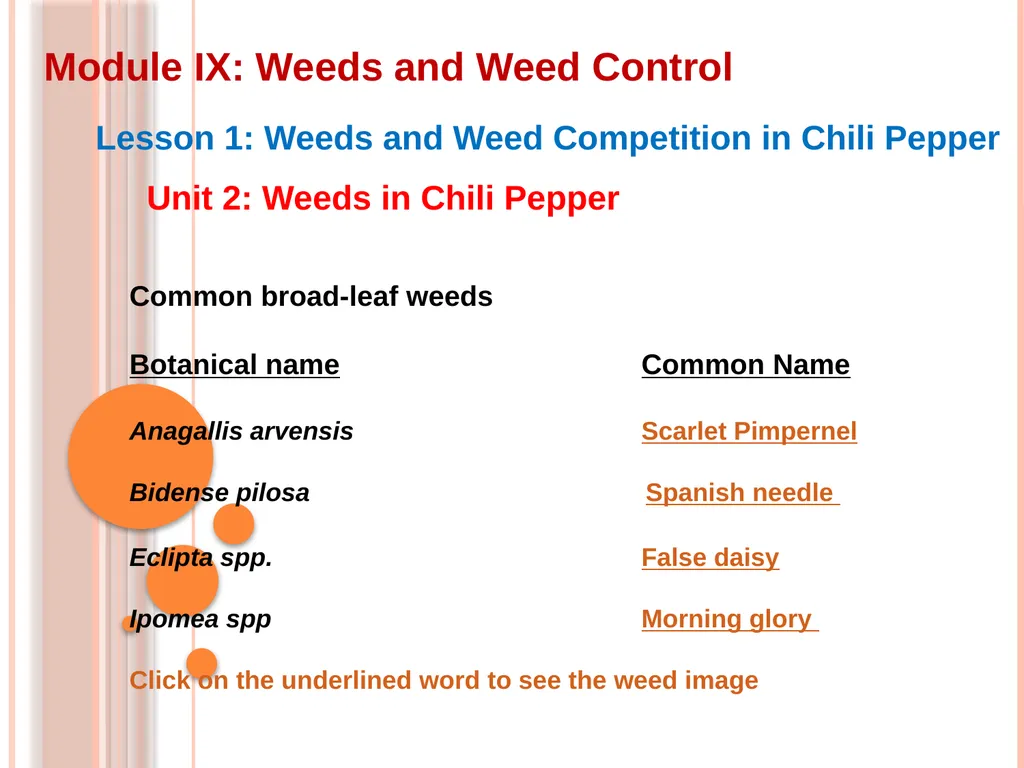 Module IX: Weeds and Weed Control

Lesson 1: Weeds and Weed Competition in Chili Pepper

Unit 2: Weeds in Chili Pepper

Common broad-leaf weeds

| Botanical name | Common Name |
|---|---|
| Anagallis arvensis | Scarlet Pimpernel |
| Bidense pilosa | Spanish needle |
| Eclipta spp. | False daisy |
| Ipomea spp | Morning glory |

Click on the underlined word to see the weed image